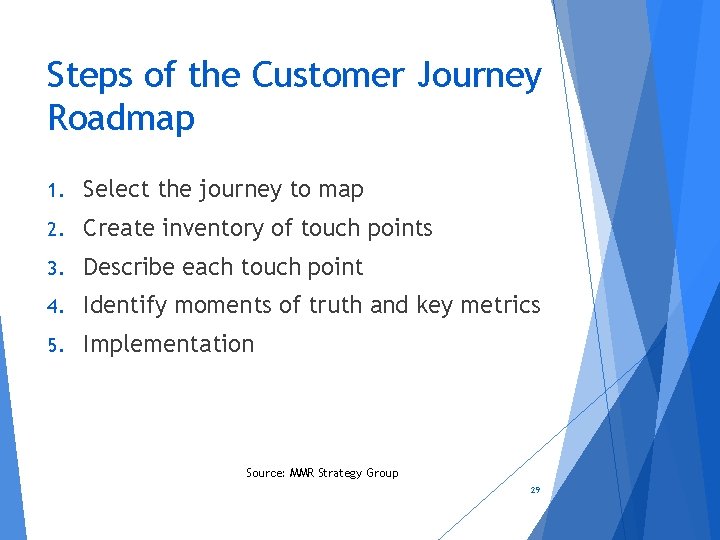 Steps of the Customer Journey Roadmap

1. Select the journey to map
2. Create inventory of touch points
3. Describe each touch point
4. Identify moments of truth and key metrics
5. Implementation

Source: MWR Strategy Group

29